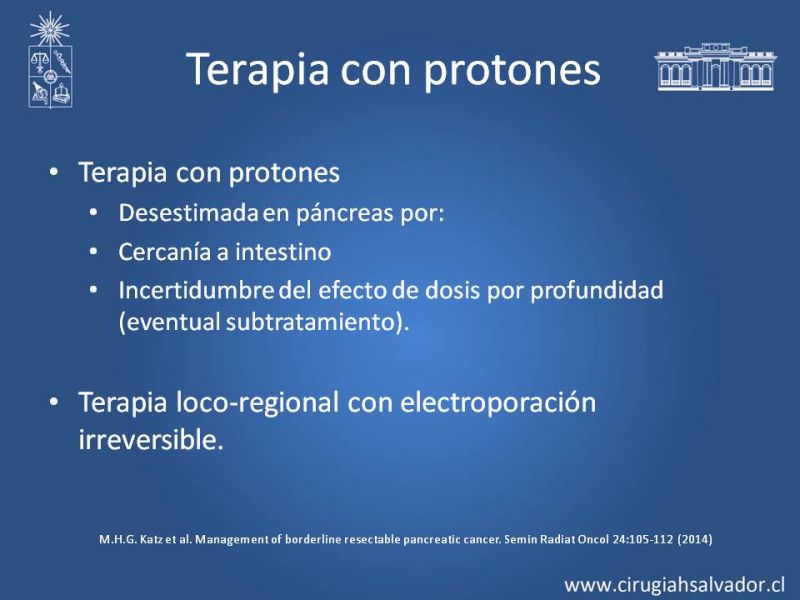 Terapia con protones

• Terapia con protones
  • Desestimada en páncreas por:
  • Cercanía a intestino
  • Incertidumbre del efecto de dosis por profundidad (eventual subtratamiento).

• Terapia loco-regional con electroporación irreversible.

M.H.G. Katz et al. Management of borderline resectable pancreatic cancer. Semin Radiat Oncol 24:105-112 (2014)

www.cirugiahsalvador.cl